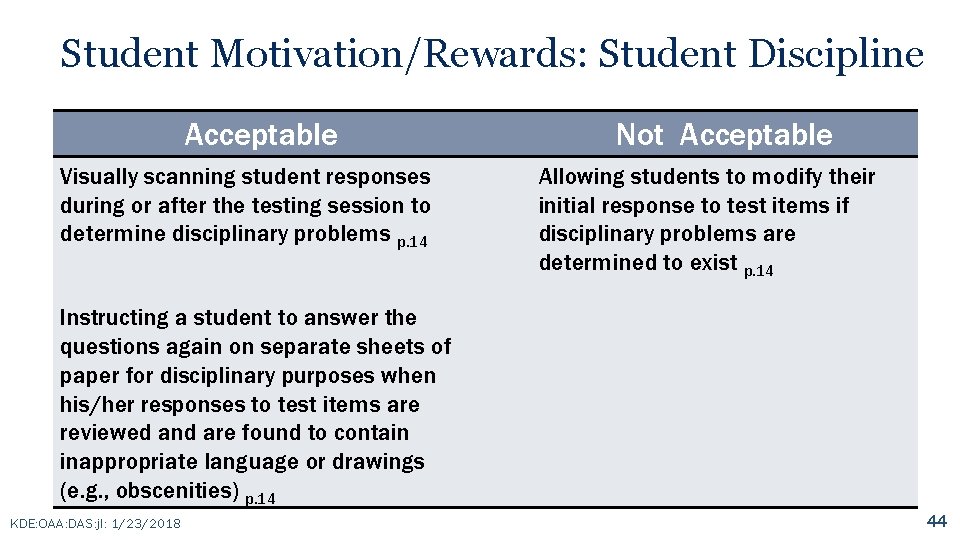 Student Motivation/Rewards: Student Discipline

| Acceptable | Not Acceptable |
|---|---|
| Visually scanning student responses during or after the testing session to determine disciplinary problems p.14 | Allowing students to modify their initial response to test items if disciplinary problems are determined to exist p.14 |
| Instructing a student to answer the questions again on separate sheets of paper for disciplinary purposes when his/her responses to test items are reviewed and are found to contain inappropriate language or drawings (e.g., obscenities) p.14 | |

KDE:OAA:DAS:jl: 1/23/2018

44